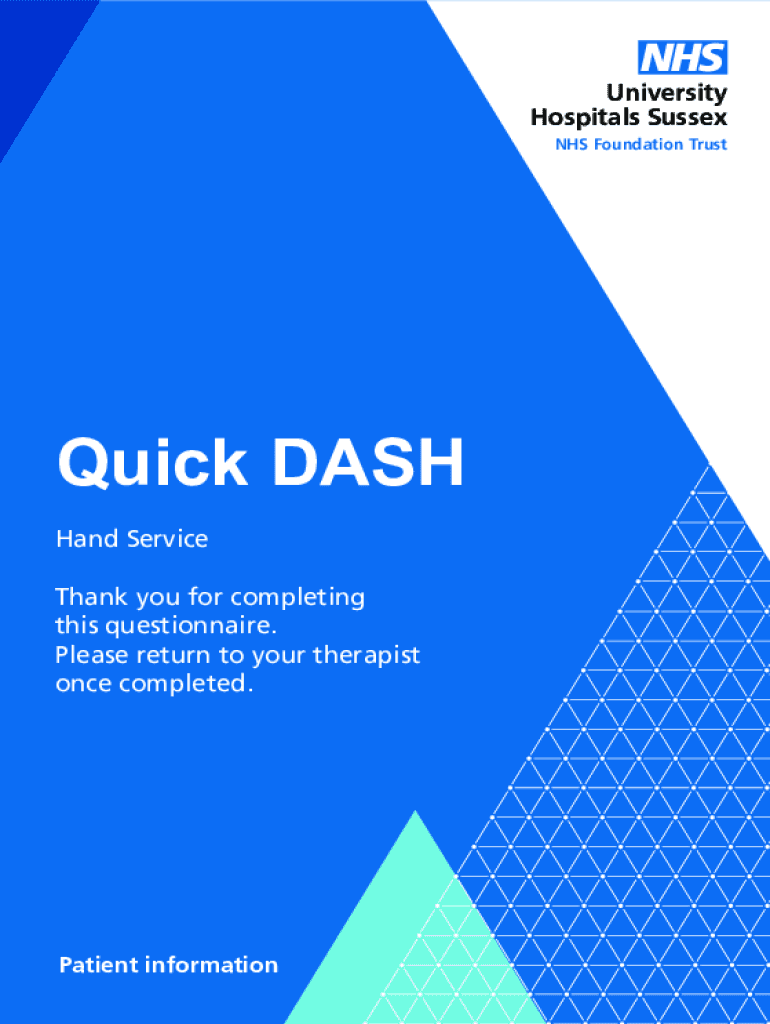 NHS
University Hospitals Sussex
NHS Foundation Trust

Quick DASH

Hand Service

Thank you for completing this questionnaire.
Please return to your therapist once completed.

Patient information